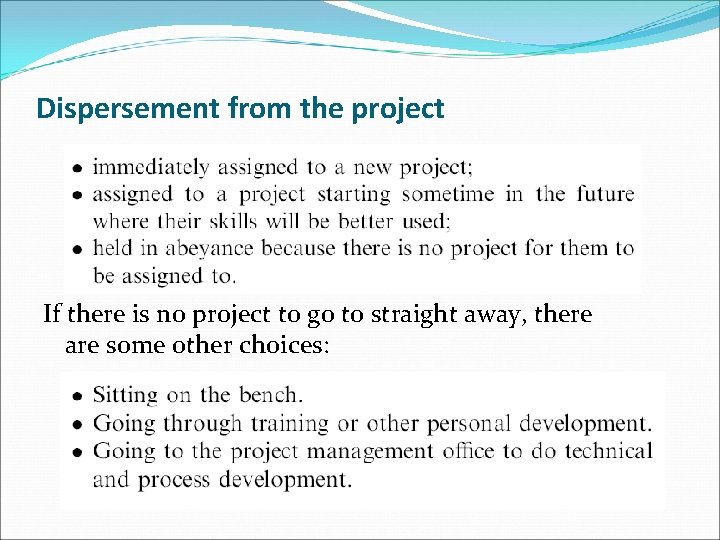 Dispersement from the project

• immediately assigned to a new project;
• assigned to a project starting sometime in the future where their skills will be better used;
• held in abeyance because there is no project for them to be assigned to.

If there is no project to go to straight away, there are some other choices:

• Sitting on the bench.
• Going through training or other personal development.
• Going to the project management office to do technical and process development.